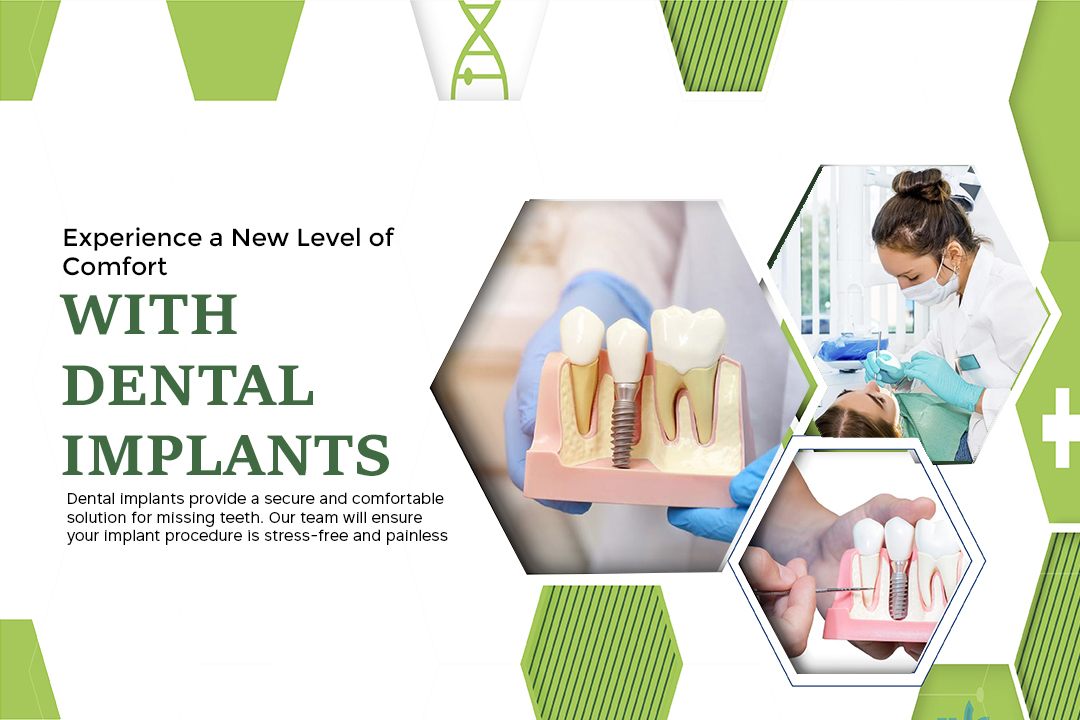 Experience a New Level of Comfort

WITH DENTAL IMPLANTS

Dental implants provide a secure and comfortable solution for missing teeth. Our team will ensure your implant procedure is stress-free and painless